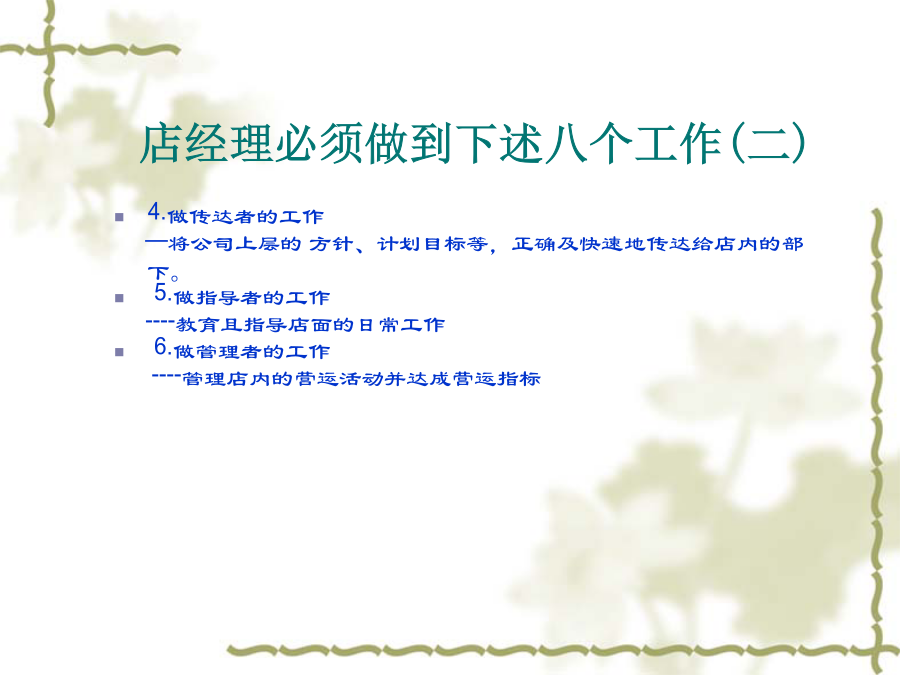 店经理必须做到下述八个工作(二)

4.做传达者的工作
—将公司上层的 方针、计划目标等，正确及快速地传达给店内的部下。

5.做指导者的工作
----教育且指导店面的日常工作

6.做管理者的工作
----管理店内的营运活动并达成营运指标